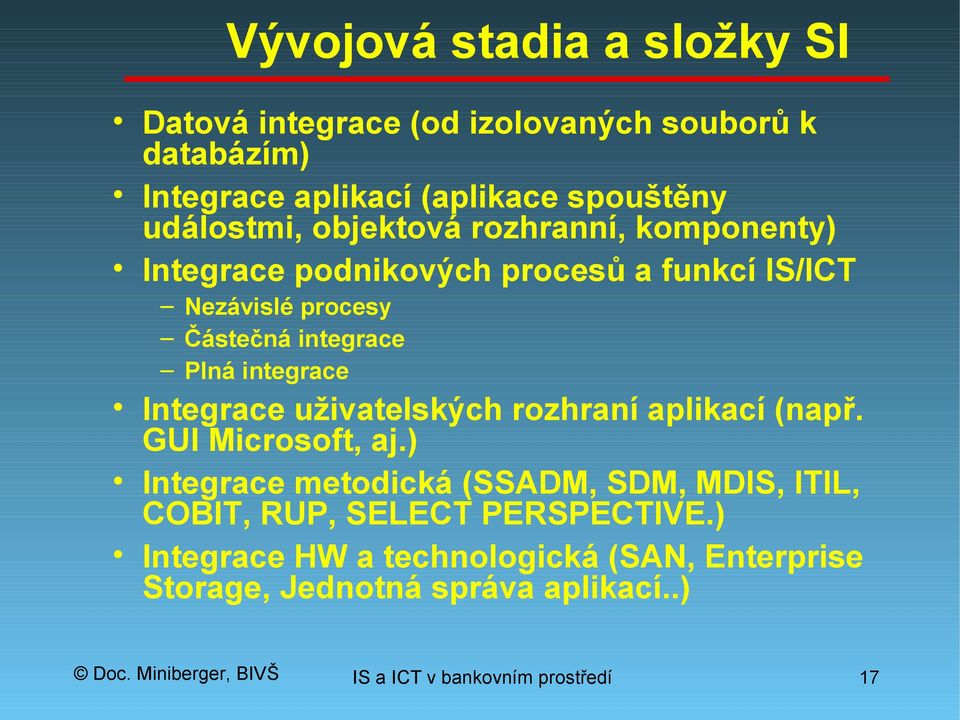 Vývojová stadia a složky SI

• Datová integrace (od izolovaných souborů k databázím)
• Integrace aplikací (aplikace spouštěny událostmi, objektová rozhranní, komponenty)
• Integrace podnikových procesů a funkcí IS/ICT
– Nezávislé procesy
– Částečná integrace
– Plná integrace
• Integrace uživatelských rozhraní aplikací (např. GUI Microsoft, aj.)
• Integrace metodická (SSADM, SDM, MDIS, ITIL, COBIT, RUP, SELECT PERSPECTIVE.)
• Integrace HW a technologická (SAN, Enterprise Storage, Jednotná správa aplikací..)

© Doc. Miniberger, BIVŠ

IS a ICT v bankovním prostředí

17